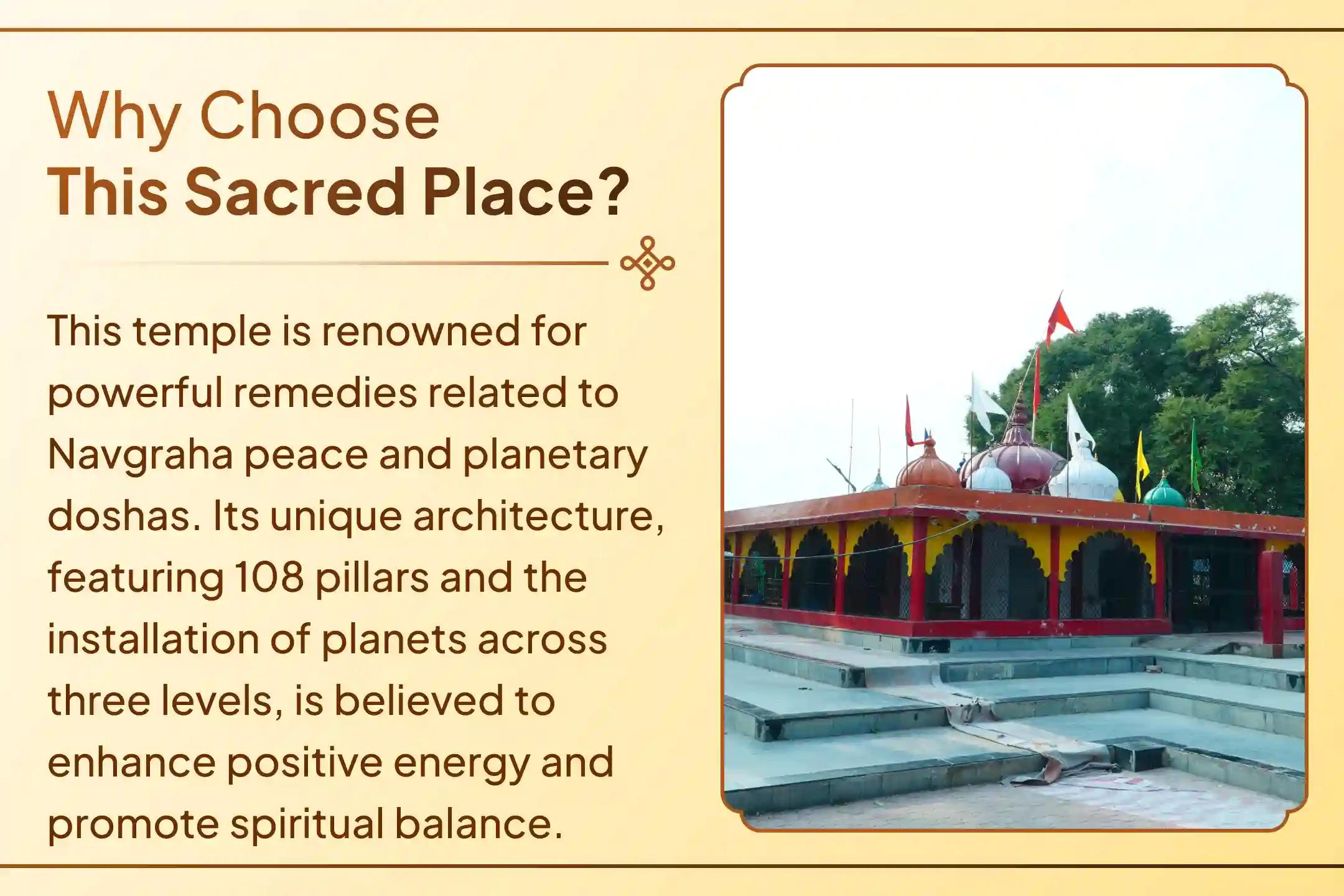 Why Choose
This Sacred Place?

This temple is renowned for powerful remedies related to Navgraha peace and planetary doshas. Its unique architecture, featuring 108 pillars and the installation of planets across three levels, is believed to enhance positive energy and promote spiritual balance.